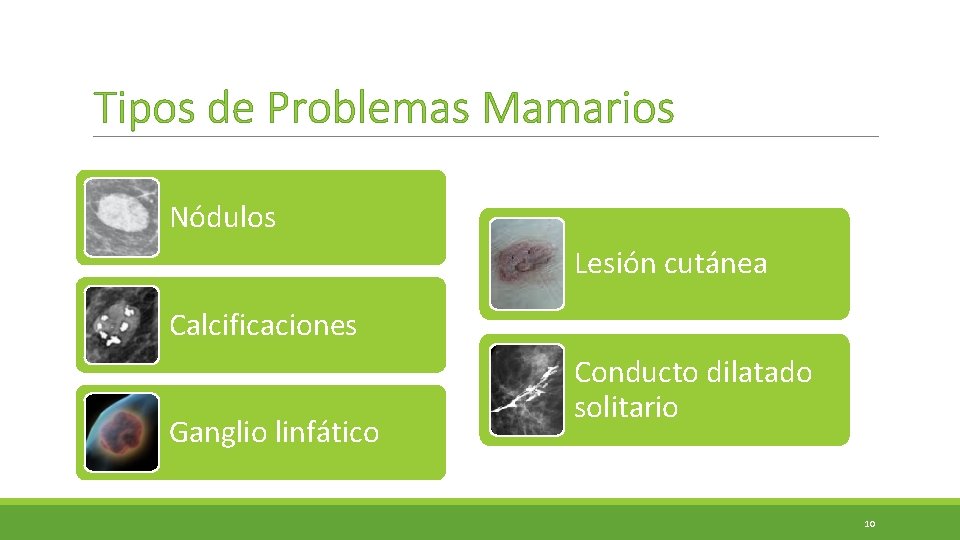 Tipos de Problemas Mamarios

Nódulos

Calcificaciones

Ganglio linfático

Lesión cutánea

Conducto dilatado solitario

10